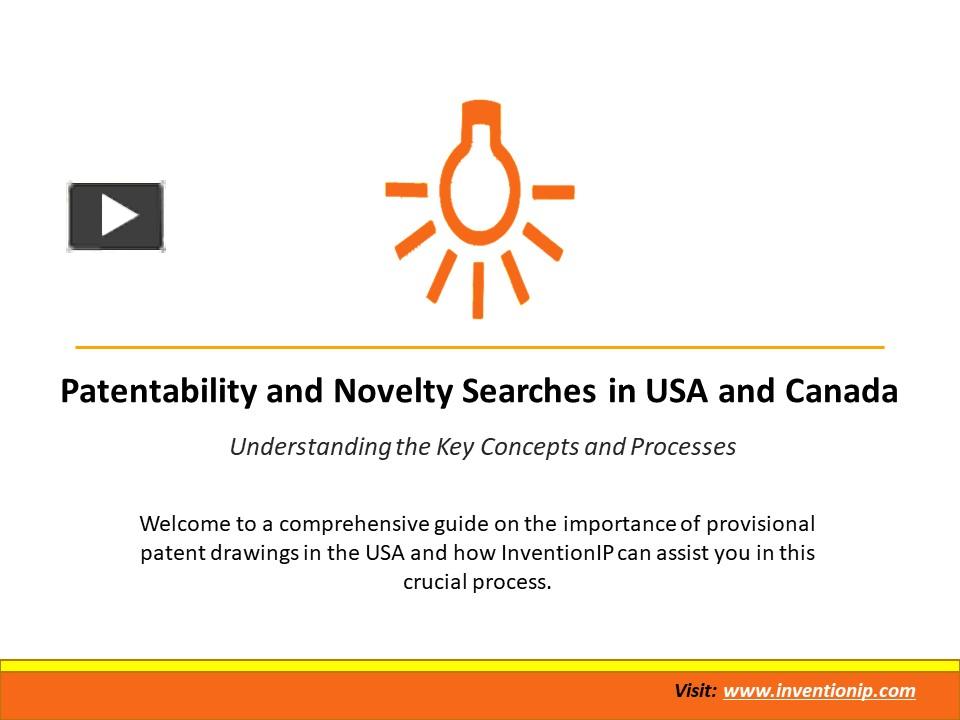 Patentability and Novelty Searches in USA and Canada

Understanding the Key Concepts and Processes

Welcome to a comprehensive guide on the importance of provisional patent drawings in the USA and how InventionIP can assist you in this crucial process.

Visit: www.inventionip.com